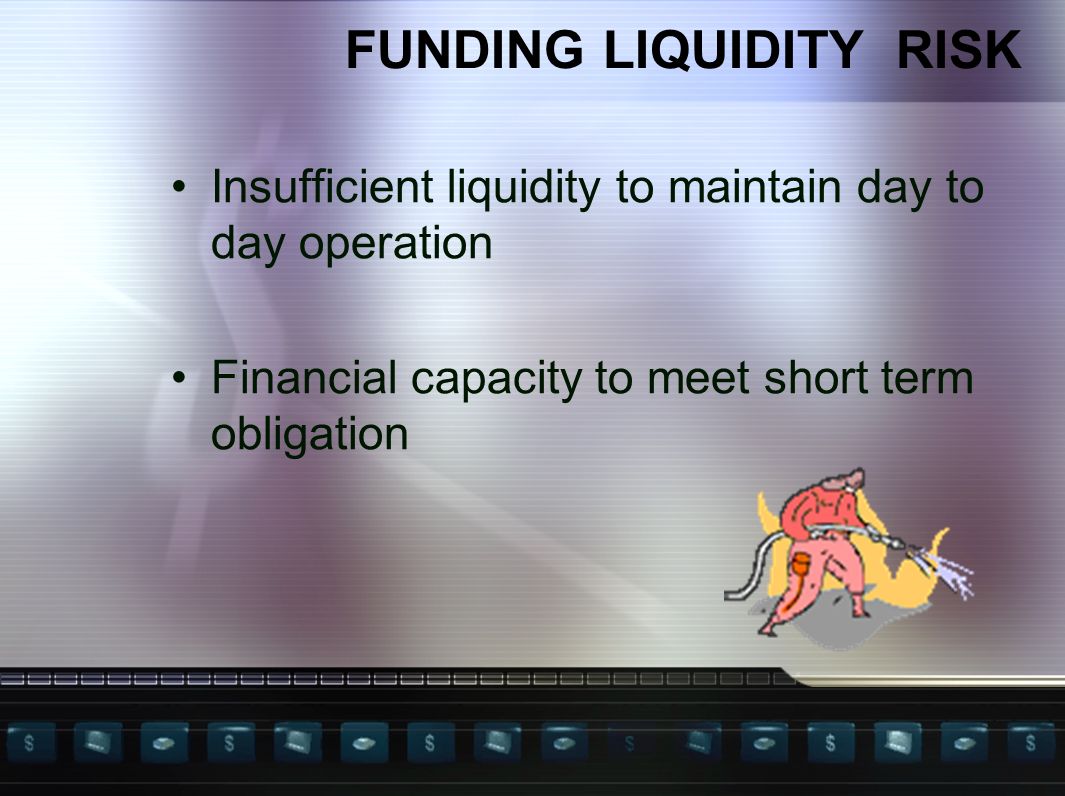 FUNDING LIQUIDITY RISK

• Insufficient liquidity to maintain day to day operation

• Financial capacity to meet short term obligation